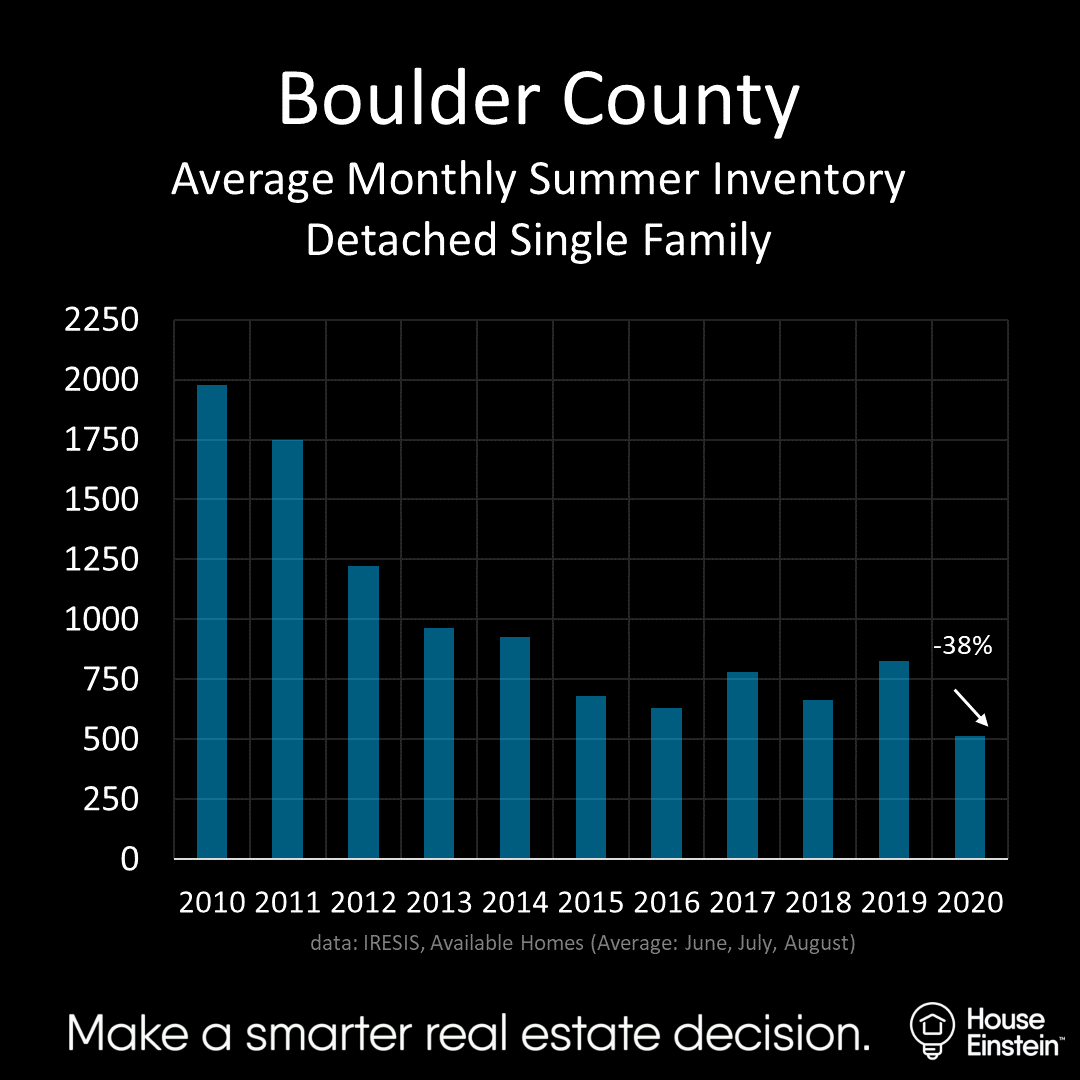 Boulder County
Average Monthly Summer Inventory
Detached Single Family

2250
2000
1750
1500
1250
1000
750
500
250
0

-38%

2010 2011 2012 2013 2014 2015 2016 2017 2018 2019 2020

data: IRESIS, Available Homes (Average: June, July, August)

Make a smarter real estate decision.

House Einstein™